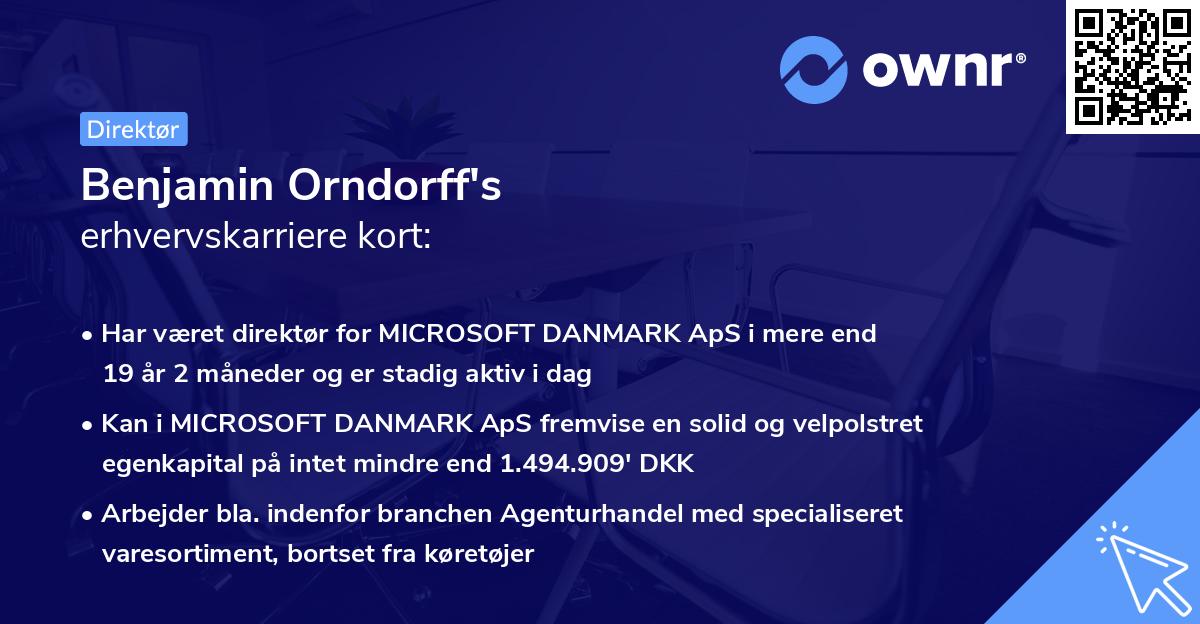 ownr®

Direktør

Benjamin Orndorff's
erhvervskarriere kort:

• Har været direktør for MICROSOFT DANMARK ApS i mere end 19 år 2 måneder og er stadig aktiv i dag

• Kan i MICROSOFT DANMARK ApS fremvise en solid og velpolstret egenkapital på intet mindre end 1.494.909' DKK

• Arbejder bla. indenfor branchen Agenturhandel med specialiseret varesortiment, bortset fra køretøjer